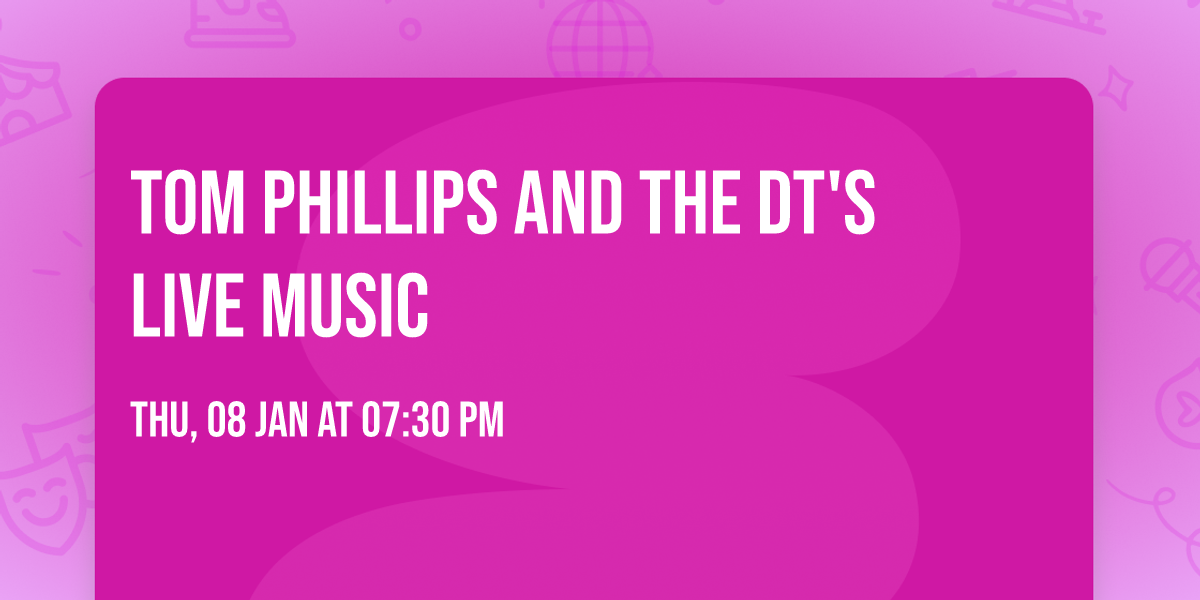 TOM PHILLIPS AND THE DT'S LIVE MUSIC

THU, 08 JAN AT 07:30 PM